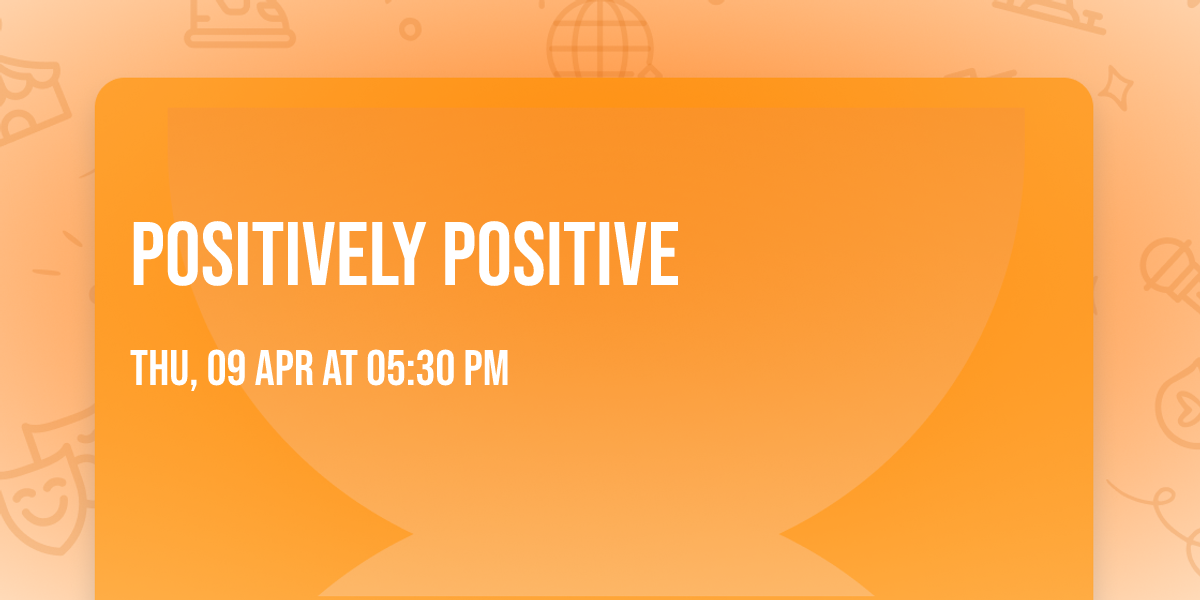 POSITIVELY POSITIVE

THU, 09 APR AT 05:30 PM